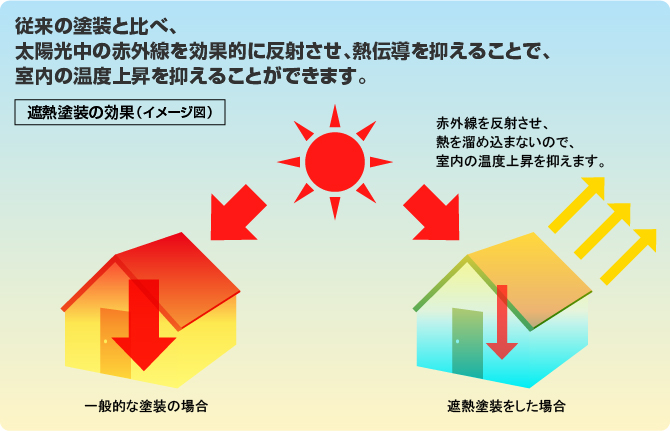 従来の塗装と比べ、
太陽光中の赤外線を効果的に反射させ、熱伝導を抑えることで、
室内の温度上昇を抑えることができます。

遮熱塗装の効果（イメージ図）

赤外線を反射させ、
熱を溜め込まないので、
室内の温度上昇を抑えます。

一般的な塗装の場合

遮熱塗装をした場合